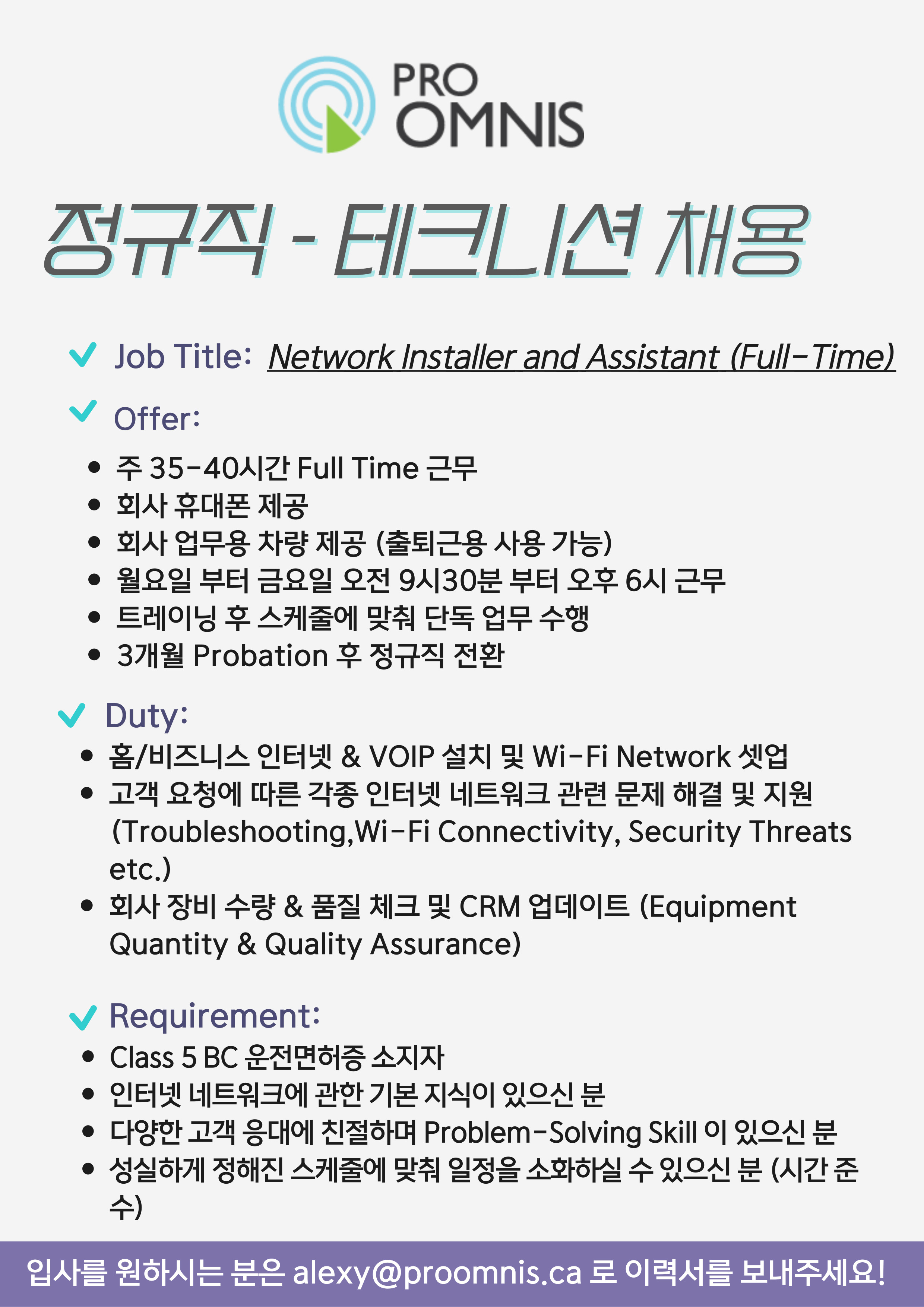 PRO OMNIS

정규직 - 테크니션 채용

Job Title: Network Installer and Assistant (Full-Time)

Offer:

- 주 35-40시간 Full Time 근무
- 회사 휴대폰 제공
- 회사 업무용 차량 제공 (출퇴근용 사용 가능)
- 월요일 부터 금요일 오전 9시30분 부터 오후 6시 근무
- 트레이닝 후 스케줄에 맞춰 단독 업무 수행
- 3개월 Probation 후 정규직 전환

Duty:

- 홈/비즈니스 인터넷 & VOIP 설치 및 Wi-Fi Network 셋업
- 고객 요청에 따른 각종 인터넷 네트워크 관련 문제 해결 및 지원 (Troubleshooting,Wi-Fi Connectivity, Security Threats etc.)
- 회사 장비 수량 & 품질 체크 및 CRM 업데이트 (Equipment Quantity & Quality Assurance)

Requirement:

- Class 5 BC 운전면허증 소지자
- 인터넷 네트워크에 관한 기본 지식이 있으신 분
- 다양한 고객 응대에 친절하며 Problem-Solving Skill 이 있으신 분
- 성실하게 정해진 스케줄에 맞춰 일정을 소화하실 수 있으신 분 (시간 준수)

입사를 원하시는 분은 alexy@proomnis.ca 로 이력서를 보내주세요!